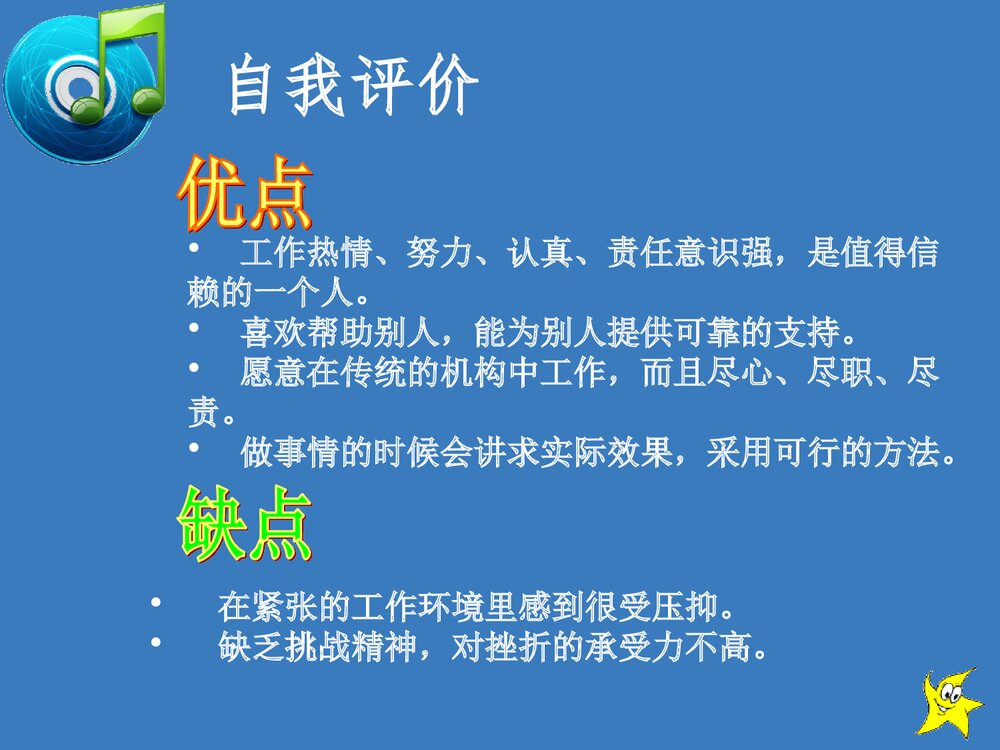 自我评价

优点

• 工作热情、努力、认真、责任意识强，是值得信赖的一个人。
• 喜欢帮助别人，能为别人提供可靠的支持。
• 愿意在传统的机构中工作，而且尽心、尽职、尽责。
• 做事情的时候会讲求实际效果，采用可行的方法。

缺点

• 在紧张的工作环境里感到很受压抑。
• 缺乏挑战精神，对挫折的承受力不高。